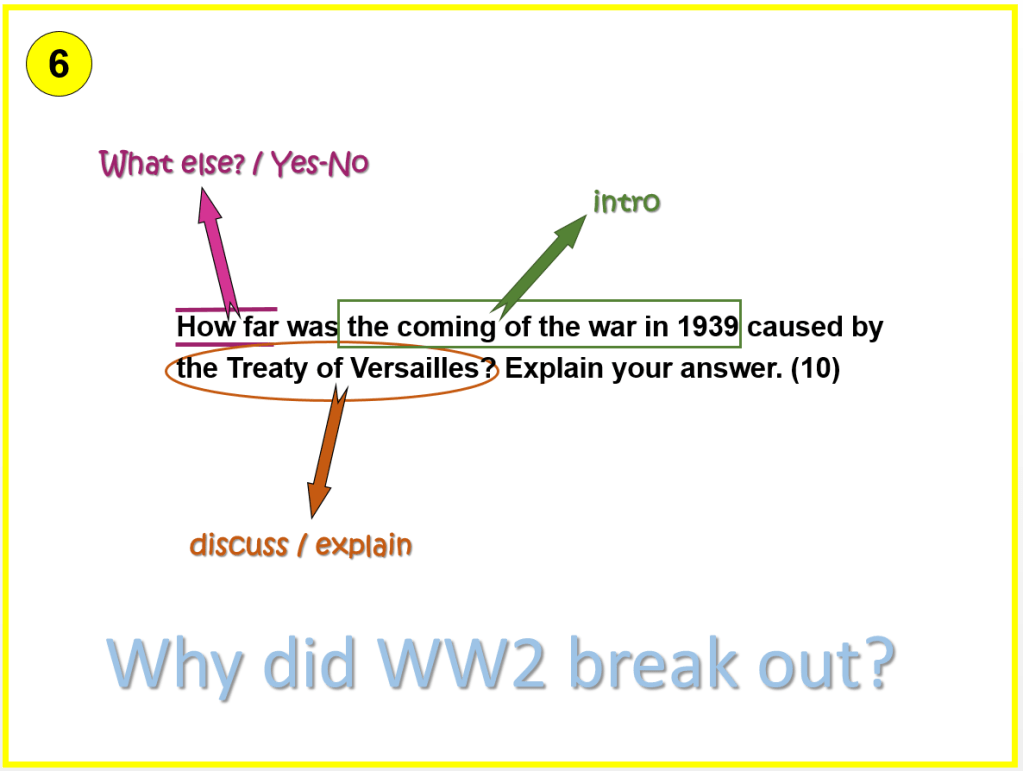 6

What else? / Yes-No

intro

How far was the coming of the war in 1939 caused by the Treaty of Versailles? Explain your answer. (10)

discuss / explain

Why did WW2 break out?